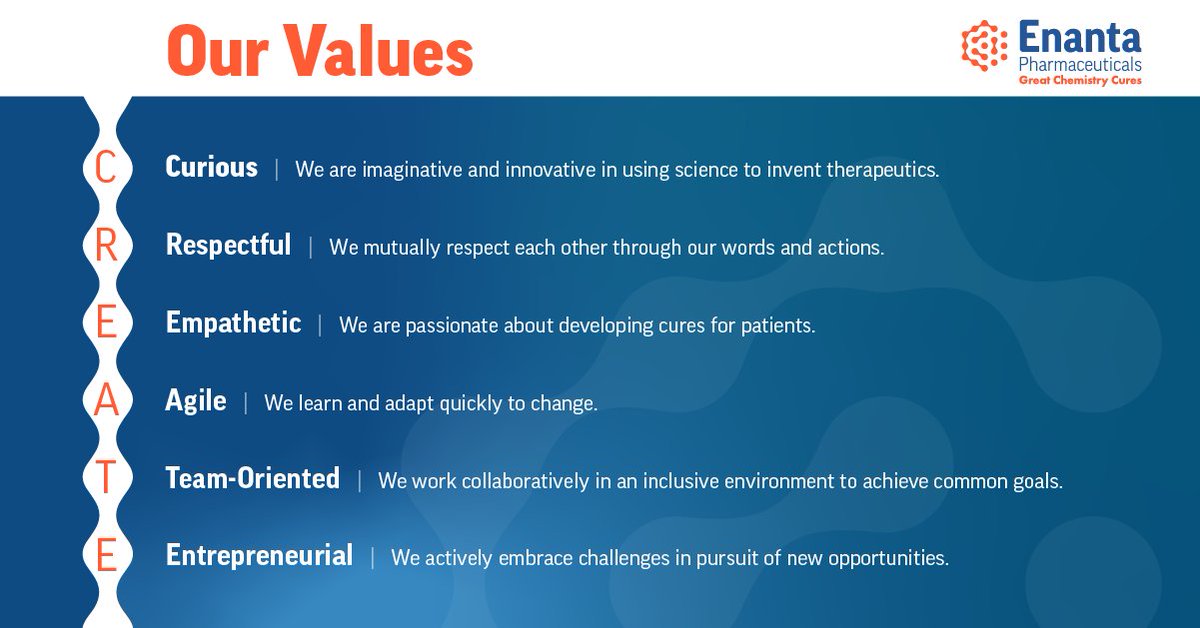 Our Values

Enanta Pharmaceuticals Great Chemistry Cures

C Curious | We are imaginative and innovative in using science to invent therapeutics.

R Respectful | We mutually respect each other through our words and actions.

E Empathetic | We are passionate about developing cures for patients.

A Agile | We learn and adapt quickly to change.

T Team-Oriented | We work collaboratively in an inclusive environment to achieve common goals.

E Entrepreneurial | We actively embrace challenges in pursuit of new opportunities.